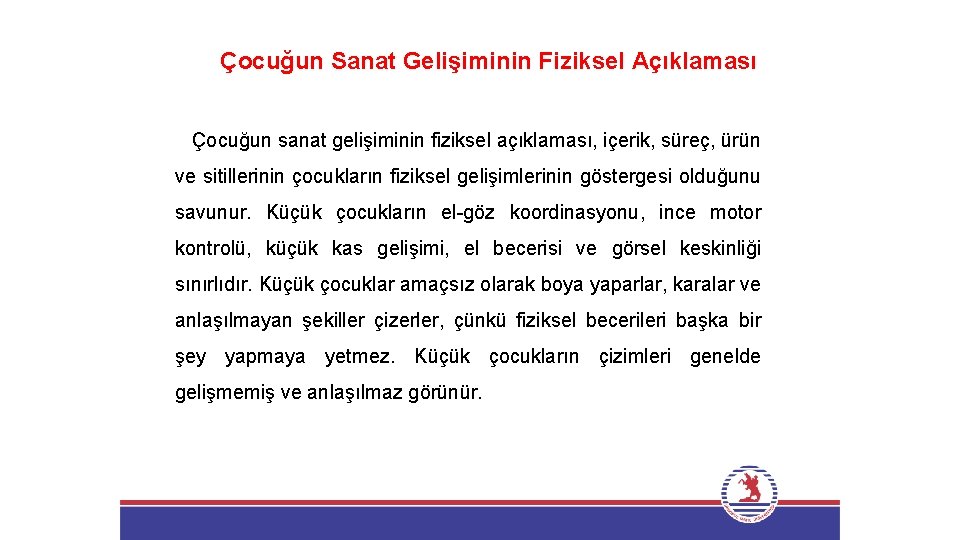 Çocuğun Sanat Gelişiminin Fiziksel Açıklaması

Çocuğun sanat gelişiminin fiziksel açıklaması, içerik, süreç, ürün ve sitillerinin çocukların fiziksel gelişimlerinin göstergesi olduğunu savunur. Küçük çocukların el-göz koordinasyonu, ince motor kontrolü, küçük kas gelişimi, el becerisi ve görsel keskinliği sınırlıdır. Küçük çocuklar amaçsız olarak boya yaparlar, karalar ve anlaşılmayan şekiller çizerler, çünkü fiziksel becerileri başka bir şey yapmaya yetmez. Küçük çocukların çizimleri genelde gelişmemiş ve anlaşılmaz görünür.